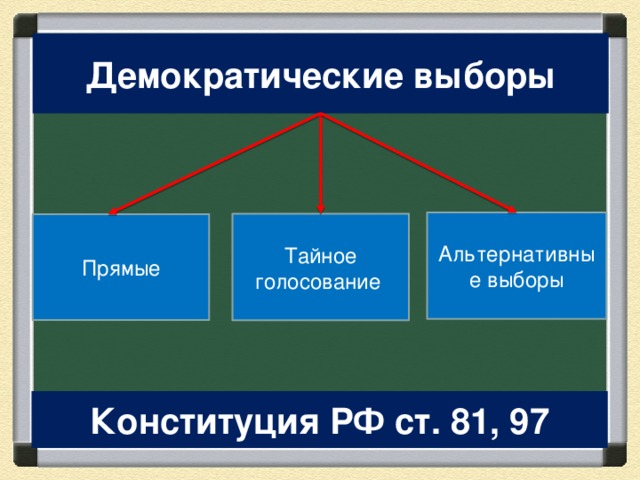 Демократические выборы

Прямые

Тайное голосование

Альтернативные выборы

Конституция РФ ст. 81, 97